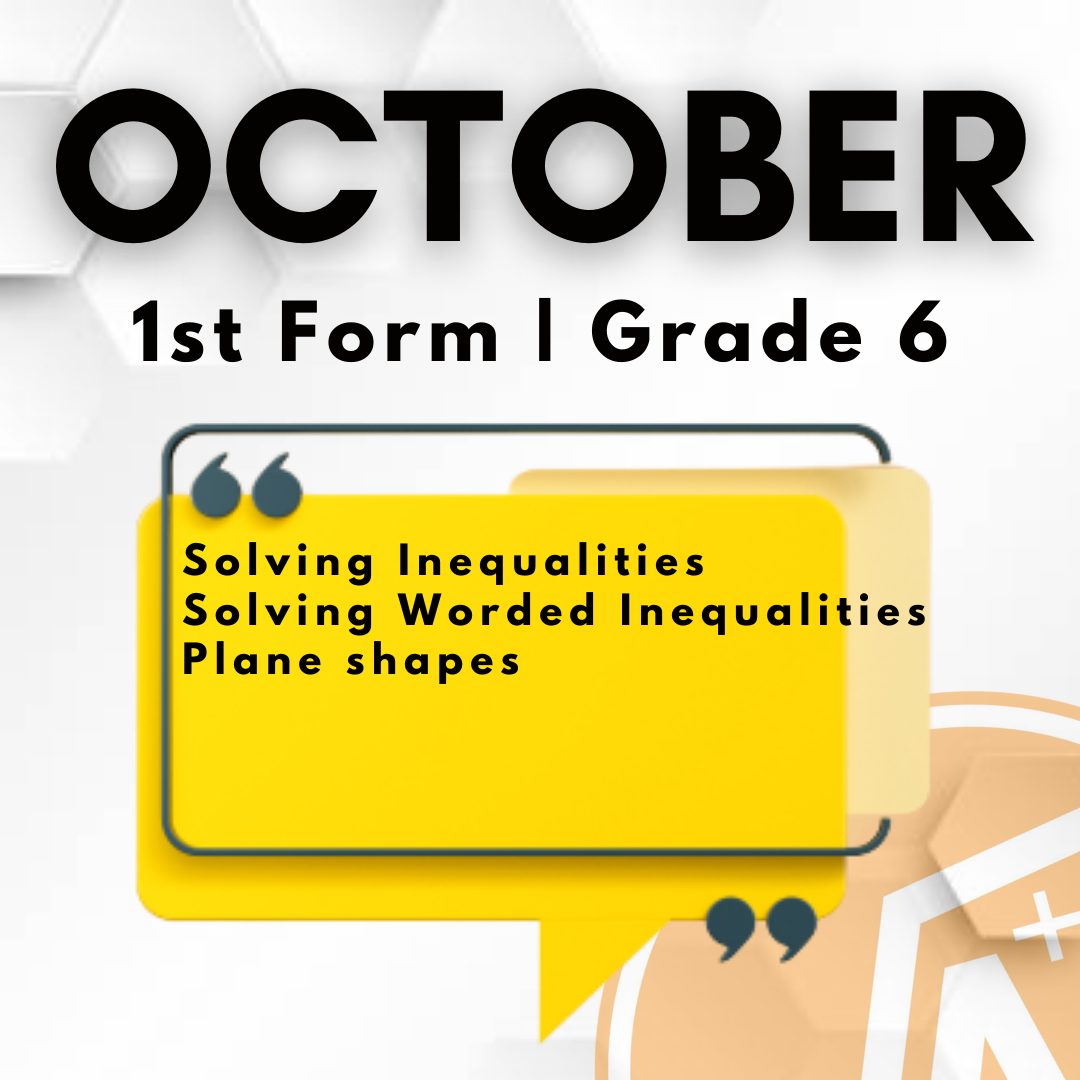 OCTOBER

1st Form | Grade 6

Solving Inequalities
Solving Worded Inequalities
Plane shapes